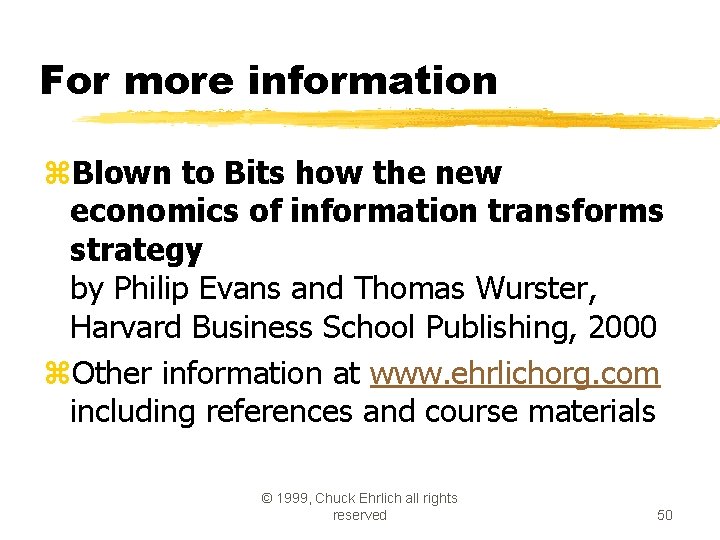 For more information

⌘Blown to Bits how the new economics of information transforms strategy
by Philip Evans and Thomas Wurster, Harvard Business School Publishing, 2000

⌘Other information at www.ehrlichorg.com including references and course materials

© 1999, Chuck Ehrlich all rights reserved

50